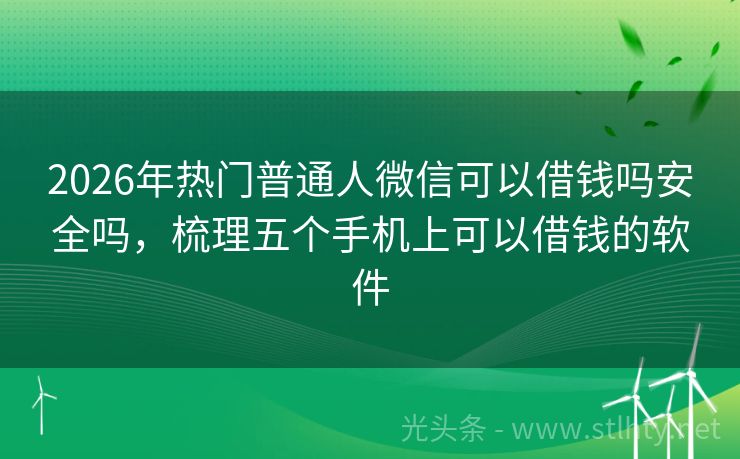 2026年热门普通人微信可以借钱吗安全吗，梳理五个手机上可以借钱的软件

光头条 - www.stlhty.net